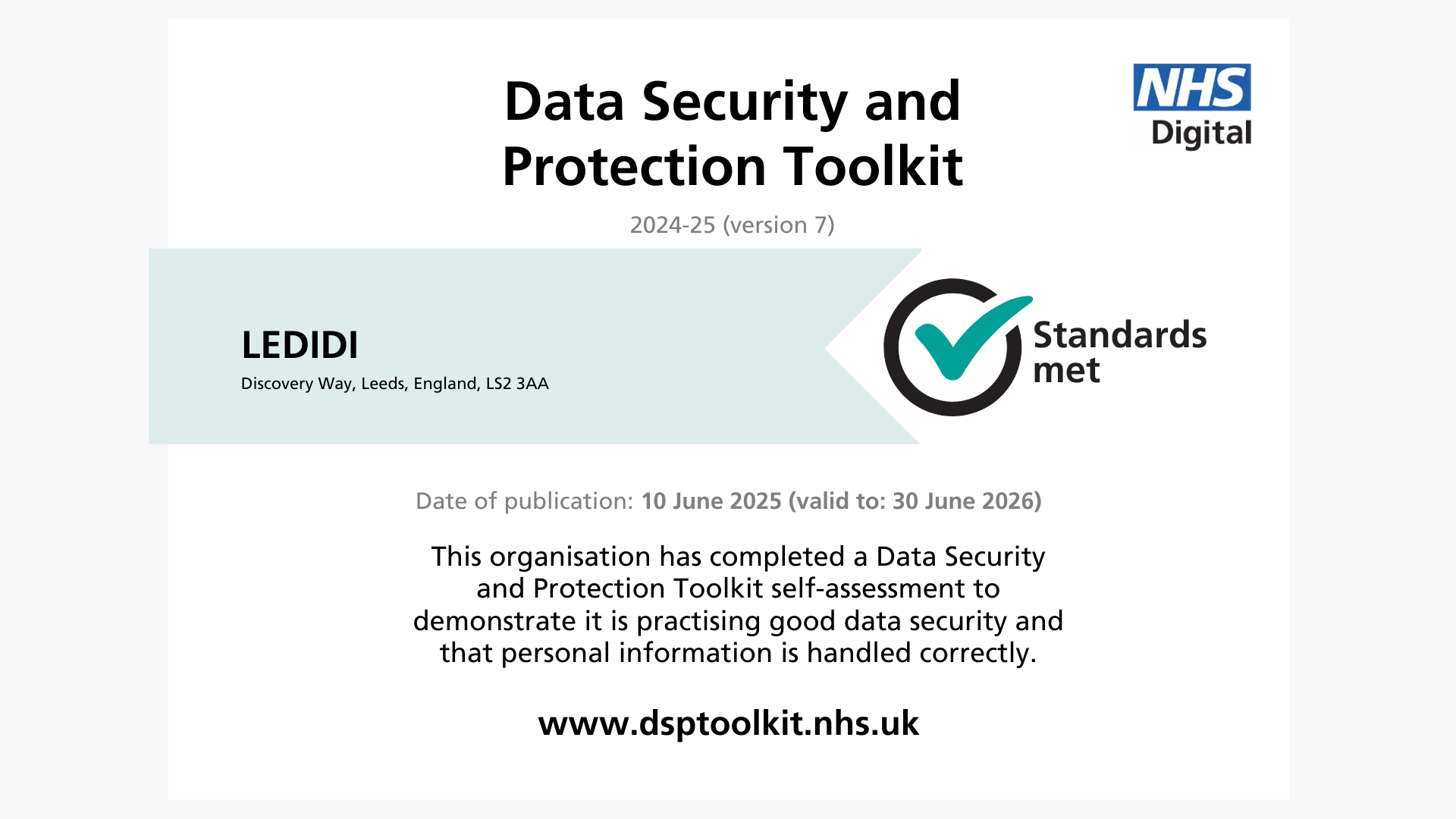 Data Security and Protection Toolkit

NHS Digital

2024-25 (version 7)

LEDIDI

Discovery Way, Leeds, England, LS2 3AA

Standards met

Date of publication: 10 June 2025 (valid to: 30 June 2026)

This organisation has completed a Data Security and Protection Toolkit self-assessment to demonstrate it is practising good data security and that personal information is handled correctly.

www.dsptoolkit.nhs.uk